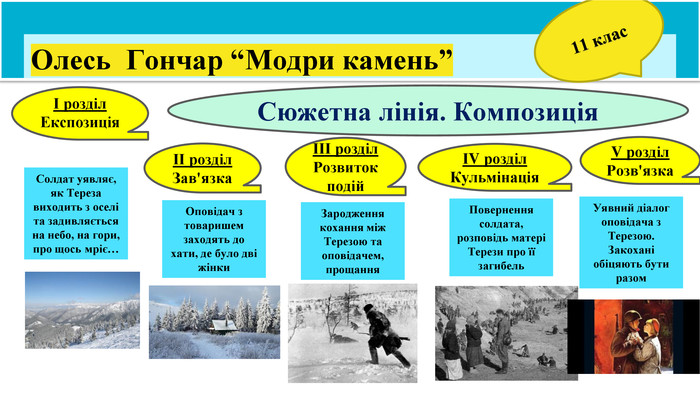 Олесь Гончар “Модри камень”

11 клас

Сюжетна лінія. Композиція

І розділ
Експозиція

Солдат уявляє, як Тереза виходить з оселі та задивляється на небо, на гори, про щось мріє…

ІІ розділ
Зав'язка

Оповідач з товаришем заходять до хати, де було дві жінки

ІІІ розділ
Розвиток подій

Зародження кохання між Терезою та оповідачем, прощання

IV розділ
Кульмінація

Повернення солдата, розповідь матері Терези про її загибель

V розділ
Розв'язка

Уявний діалог оповідача з Терезою. Закохані обіцяють бути разом